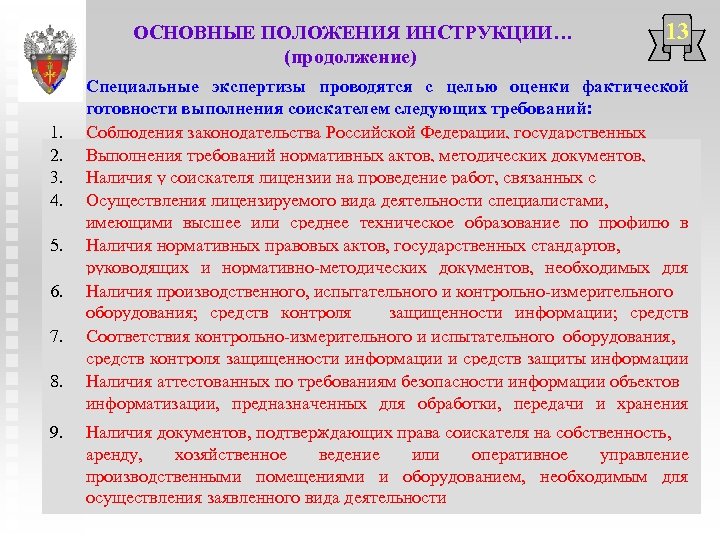 ОСНОВНЫЕ ПОЛОЖЕНИЯ ИНСТРУКЦИИ…
(продолжение)

13

Специальные экспертизы проводятся с целью оценки фактической готовности выполнения соискателем следующих требований:

1. Соблюдения законодательства Российской Федерации, государственных
2. Выполнения требований нормативных актов, методических документов,
3. Наличия у соискателя лицензии на проведение работ, связанных с
4. Осуществления лицензируемого вида деятельности специалистами, имеющими высшее или среднее техническое образование по профилю в
5. Наличия нормативных правовых актов, государственных стандартов, руководящих и нормативно-методических документов, необходимых для
6. Наличия производственного, испытательного и контрольно-измерительного оборудования; средств контроля защищенности информации; средств
7. Соответствия контрольно-измерительного и испытательного оборудования, средств контроля защищенности информации и средств защиты информации
8. Наличия аттестованных по требованиям безопасности информации объектов информатизации, предназначенных для обработки, передачи и хранения
9. Наличия документов, подтверждающих права соискателя на собственность, аренду, хозяйственное ведение или оперативное управление производственными помещениями и оборудованием, необходимым для осуществления заявленного вида деятельности